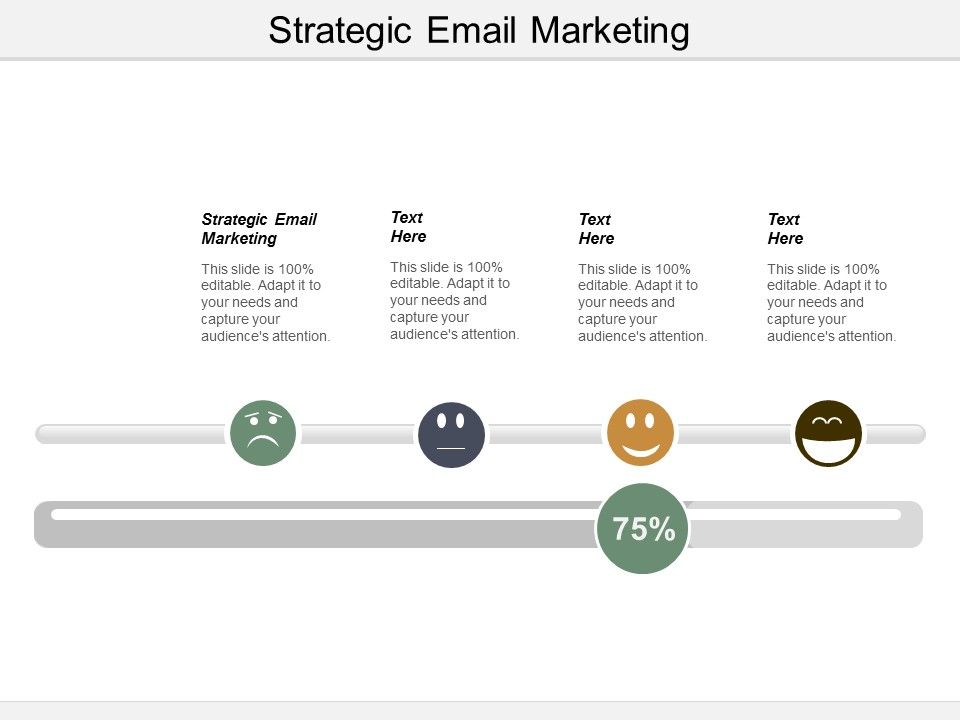 Strategic Email Marketing

Strategic Email Marketing

This slide is 100% editable. Adapt it to your needs and capture your audience's attention.

Text Here

This slide is 100% editable. Adapt it to your needs and capture your audience's attention.

Text Here

This slide is 100% editable. Adapt it to your needs and capture your audience's attention.

Text Here

This slide is 100% editable. Adapt it to your needs and capture your audience's attention.

75%